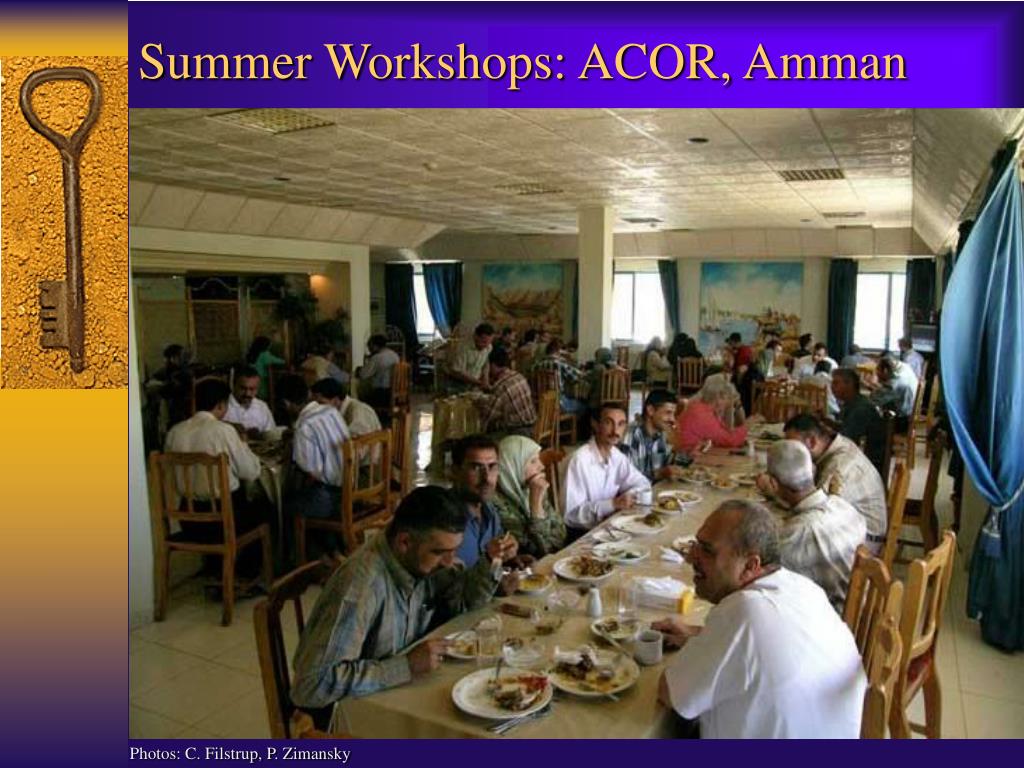 Summer Workshops: ACOR, Amman

Photos: C. Filstrup, P. Zimansky